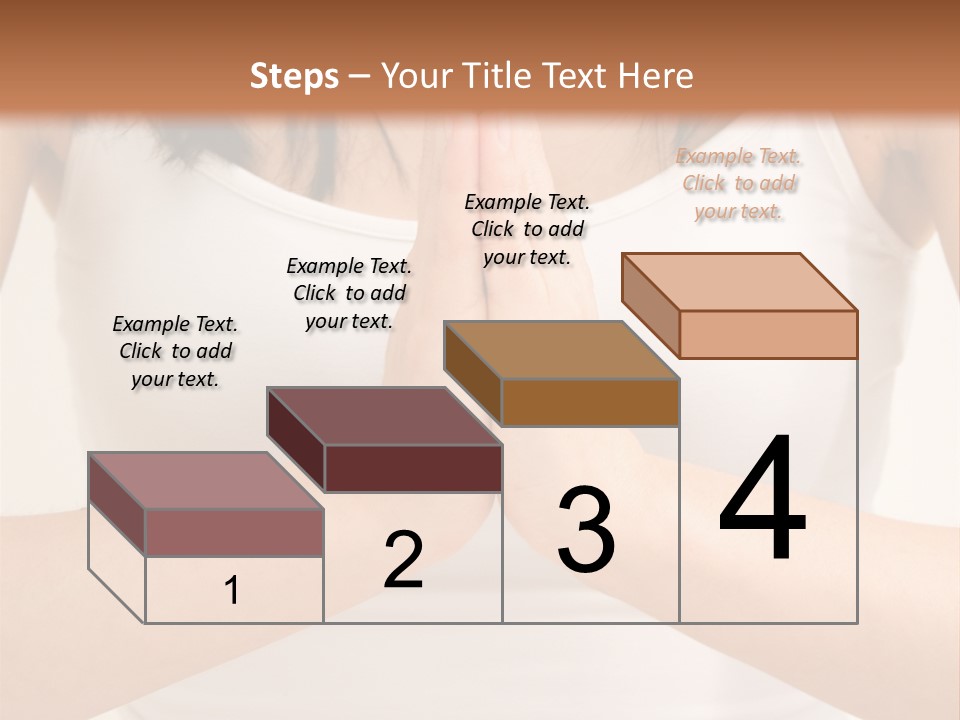 Steps – Your Title Text Here

Example Text. Click to add your text.

Example Text. Click to add your text.

Example Text. Click to add your text.

Example Text. Click to add your text.

1

2

3

4